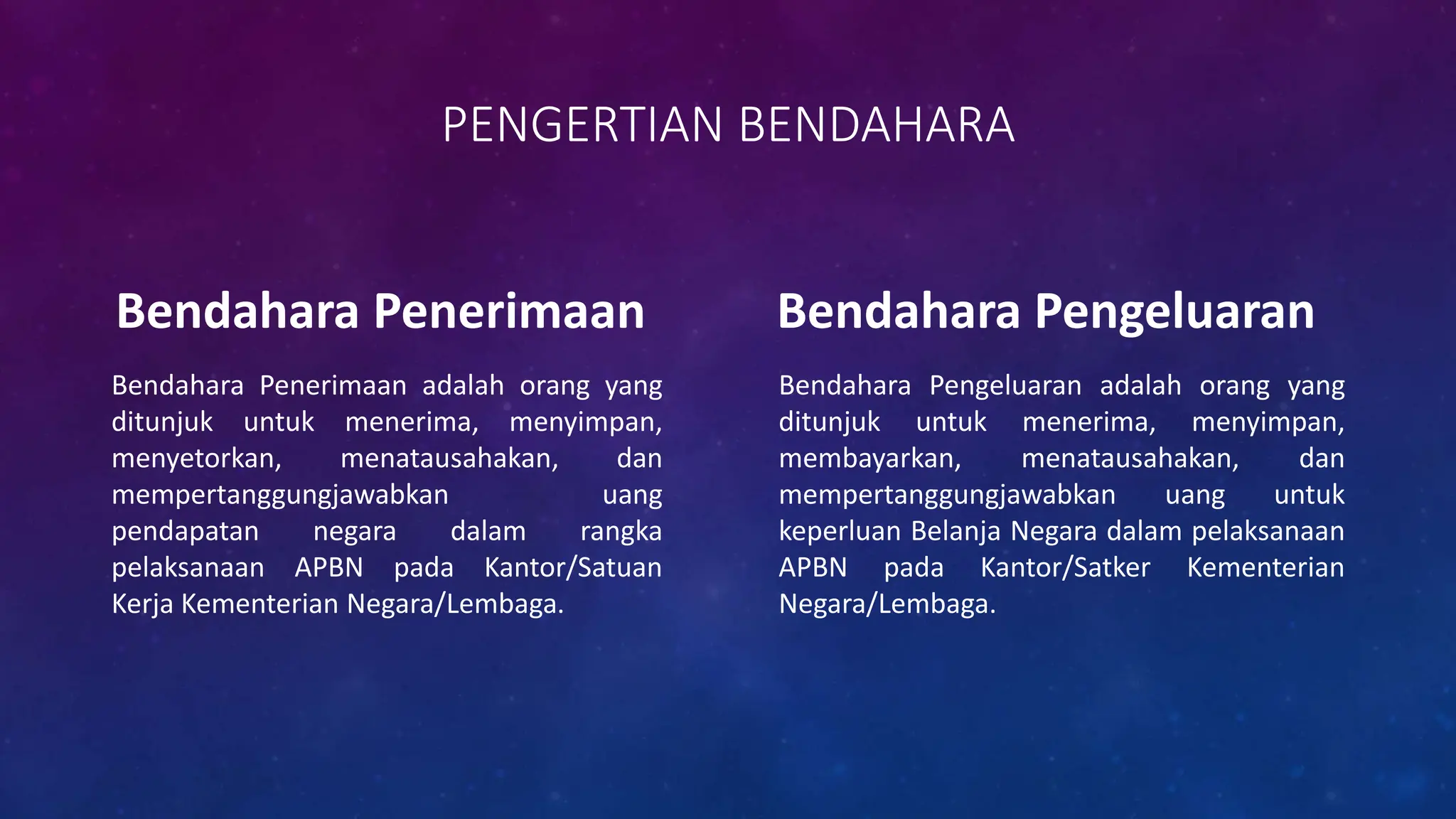 PENGERTIAN BENDAHARA

Bendahara Penerimaan

Bendahara Penerimaan adalah orang yang ditunjuk untuk menerima, menyimpan, menyetorkan, menatausahakan, dan mempertanggungjawabkan uang pendapatan negara dalam rangka pelaksanaan APBN pada Kantor/Satuan Kerja Kementerian Negara/Lembaga.

Bendahara Pengeluaran

Bendahara Pengeluaran adalah orang yang ditunjuk untuk menerima, menyimpan, membayarkan, menatausahakan, dan mempertanggungjawabkan uang untuk keperluan Belanja Negara dalam pelaksanaan APBN pada Kantor/Satker Kementerian Negara/Lembaga.